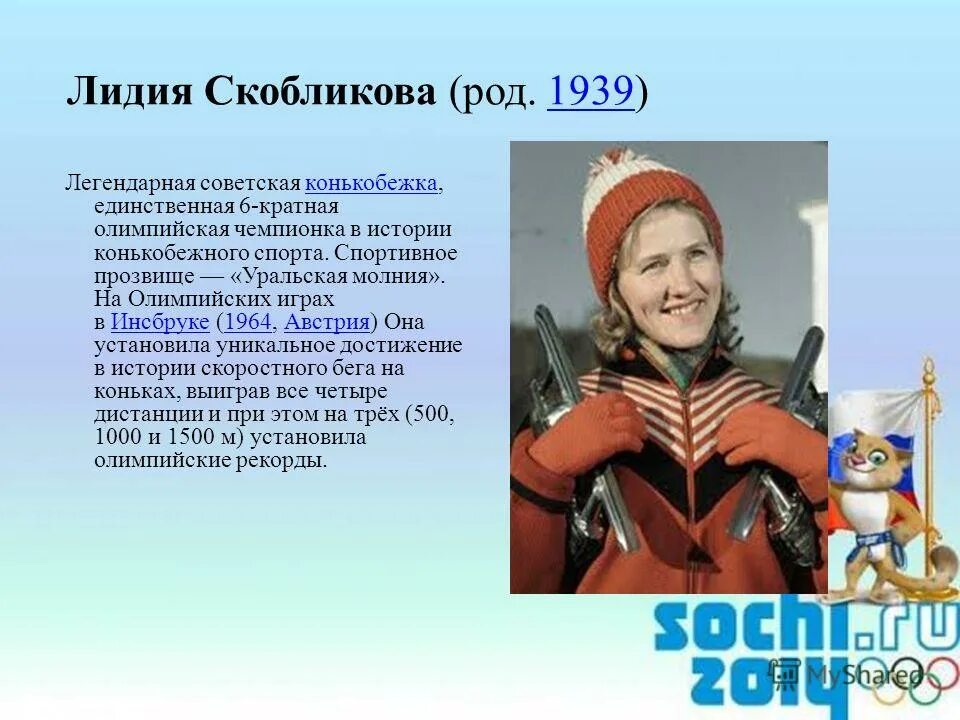 Лидия Скобликова (род. 1939)

Легендарная советская конькобежка, единственная 6-кратная олимпийская чемпионка в истории конькобежного спорта. Спортивное прозвище — «Уральская молния». На Олимпийских играх в Инсбруке (1964, Австрия) Она установила уникальное достижение в истории скоростного бега на коньках, выиграв все четыре дистанции и при этом на трёх (500, 1000 и 1500 м) установила олимпийские рекорды.

sochi.ru 2014

MyShared